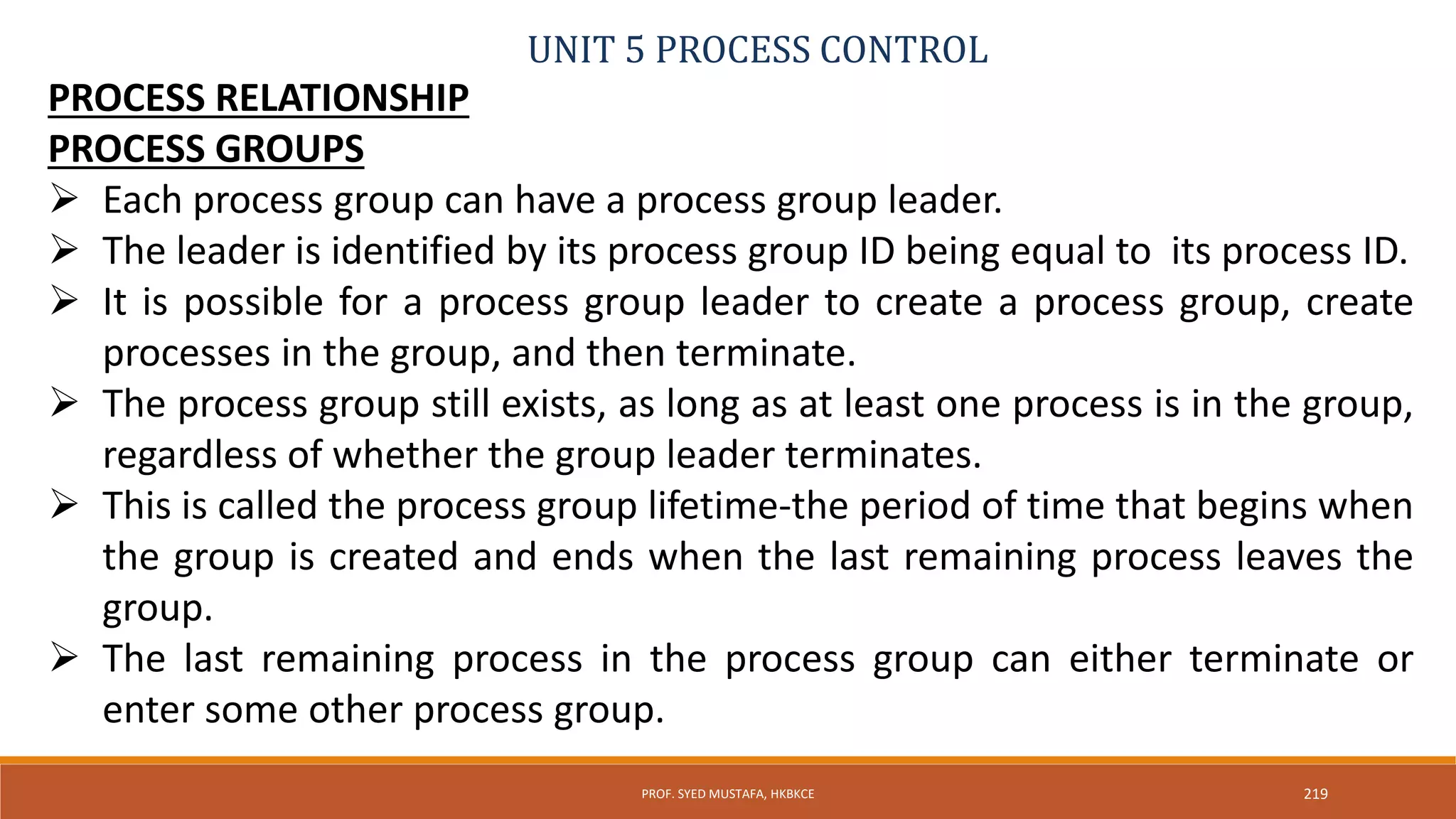 UNIT 5 PROCESS CONTROL

PROCESS RELATIONSHIP

PROCESS GROUPS

➢ Each process group can have a process group leader.
➢ The leader is identified by its process group ID being equal to its process ID.
➢ It is possible for a process group leader to create a process group, create processes in the group, and then terminate.
➢ The process group still exists, as long as at least one process is in the group, regardless of whether the group leader terminates.
➢ This is called the process group lifetime-the period of time that begins when the group is created and ends when the last remaining process leaves the group.
➢ The last remaining process in the process group can either terminate or enter some other process group.

PROF. SYED MUSTAFA, HKBKCE

219